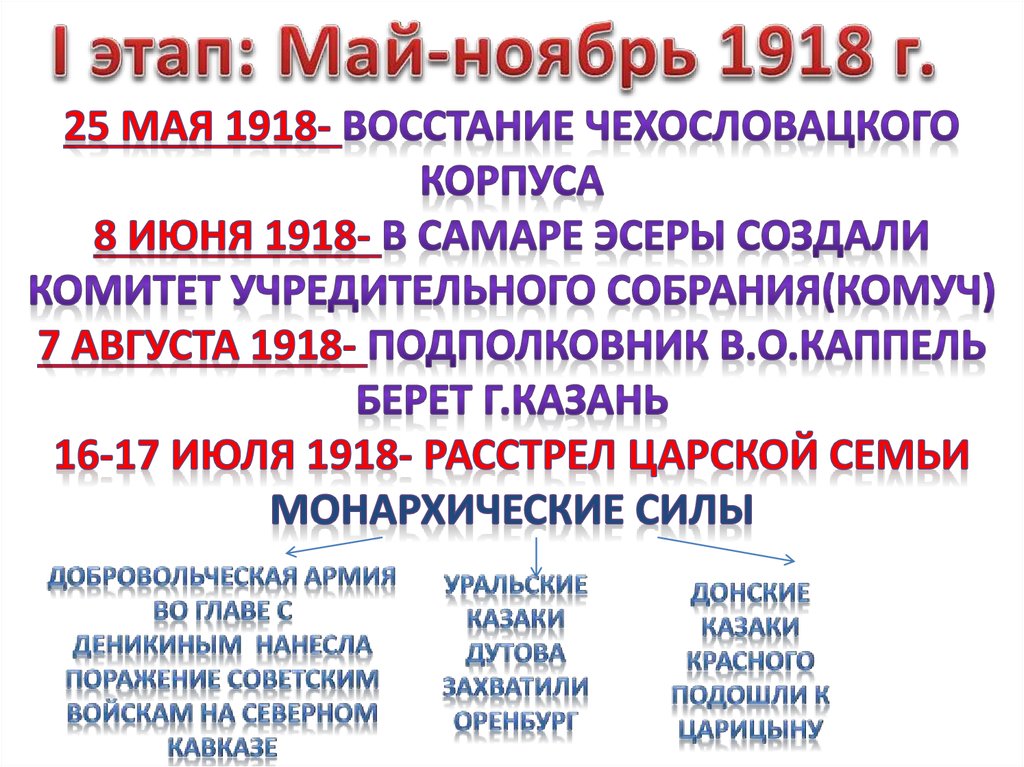 I этап: Май-ноябрь 1918 г.

25 МАЯ 1918- ВОССТАНИЕ ЧЕХОСЛОВАЦКОГО КОРПУСА
8 ИЮНЯ 1918- В САМАРЕ ЭСЕРЫ СОЗДАЛИ КОМИТЕТ УЧРЕДИТЕЛЬНОГО СОБРАНИЯ(КОМУЧ)
7 АВГУСТА 1918- ПОДПОЛКОВНИК В.О.КАППЕЛЬ БЕРЕТ Г.КАЗАНЬ
16-17 ИЮЛЯ 1918- РАССТРЕЛ ЦАРСКОЙ СЕМЬИ

МОНАРХИЧЕСКИЕ СИЛЫ

ДОБРОВОЛЬЧЕСКАЯ АРМИЯ ВО ГЛАВЕ С ДЕНИКИНЫМ НАНЕСЛА ПОРАЖЕНИЕ СОВЕТСКИМ ВОЙСКАМ НА СЕВЕРНОМ КАВКАЗЕ

УРАЛЬСКИЕ КАЗАКИ ДУТОВА ЗАХВАТИЛИ ОРЕНБУРГ

ДОНСКИЕ КАЗАКИ КРАСНОГО ПОДОШЛИ К ЦАРИЦЫНУ